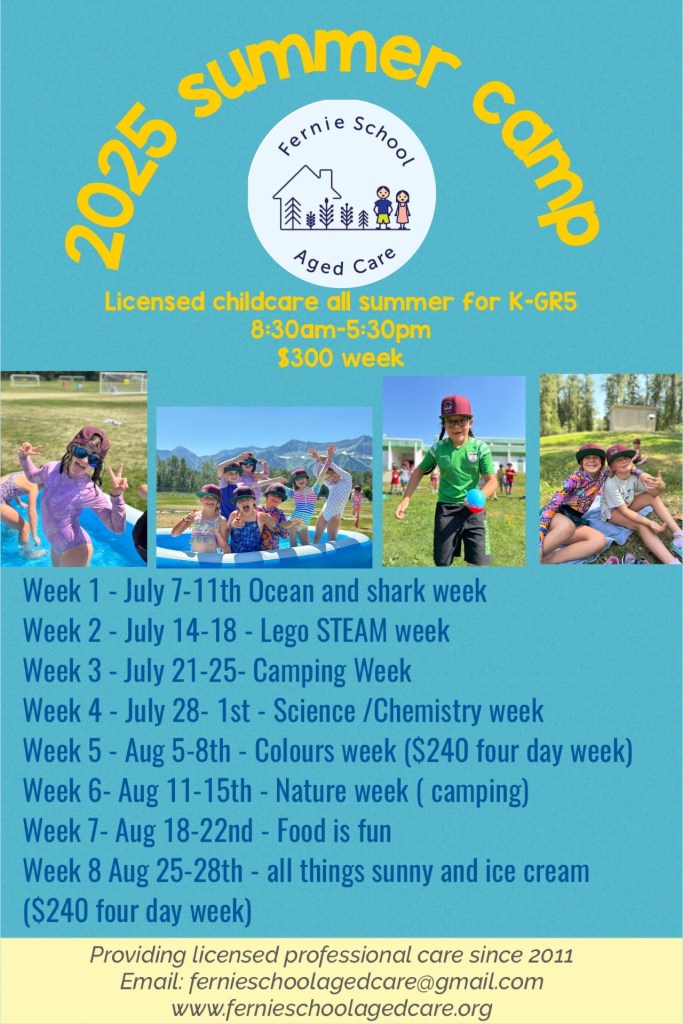 2025 summer camp

Fernie School
Aged Care

Licensed childcare all summer for K-GR5
8:30am-5:30pm
$300 week

Week 1 - July 7-11th Ocean and shark week
Week 2 - July 14-18 - Lego STEAM week
Week 3 - July 21-25- Camping Week
Week 4 - July 28- 1st - Science /Chemistry week
Week 5 - Aug 5-8th - Colours week ($240 four day week)
Week 6- Aug 11-15th - Nature week ( camping)
Week 7- Aug 18-22nd - Food is fun
Week 8 Aug 25-28th - all things sunny and ice cream ($240 four day week)

Providing licensed professional care since 2011
Email: fernieschoolagedcare@gmail.com
www.fernieschoolagedcare.org